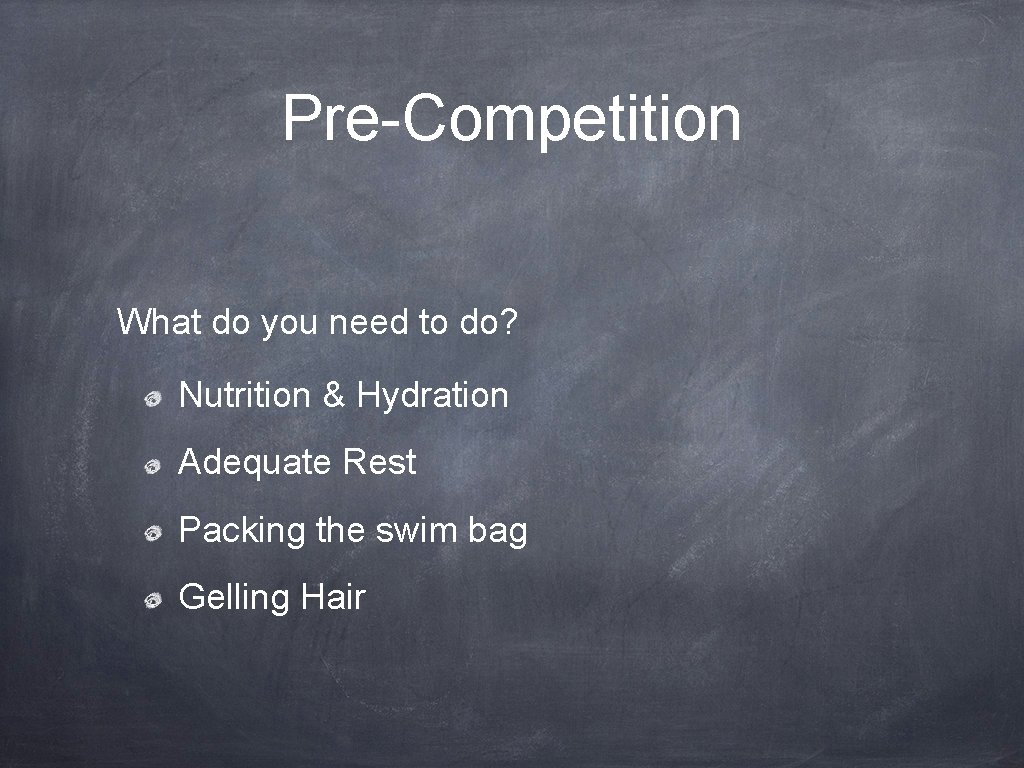 Pre-Competition

What do you need to do?

Nutrition & Hydration

Adequate Rest

Packing the swim bag

Gelling Hair